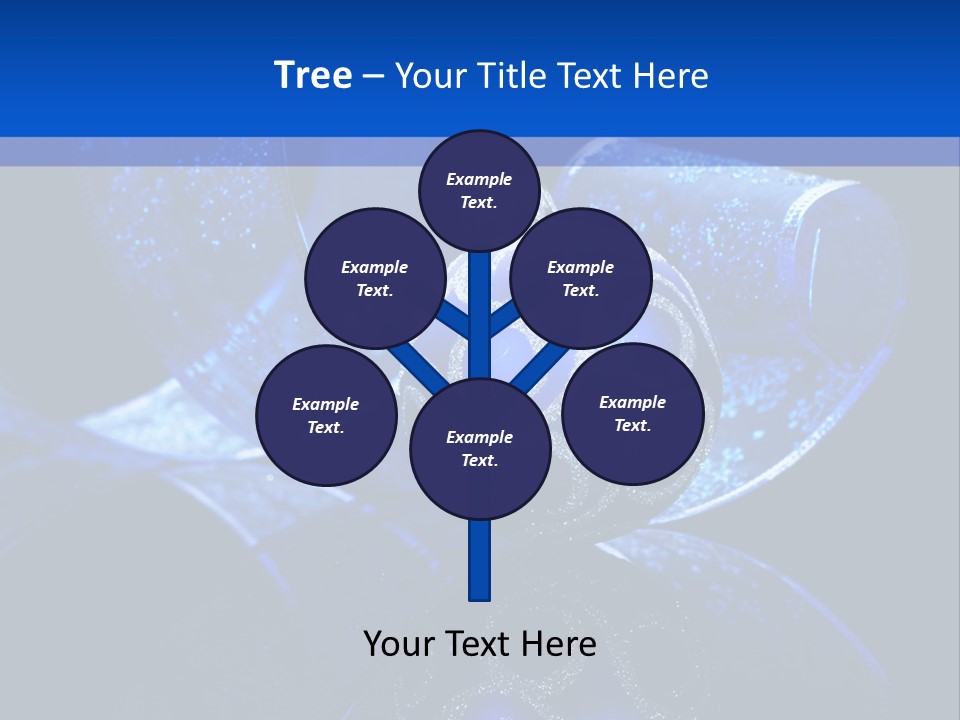 Tree – Your Title Text Here

Example Text.

Example Text.

Example Text.

Example Text.

Example Text.

Example Text.

Your Text Here